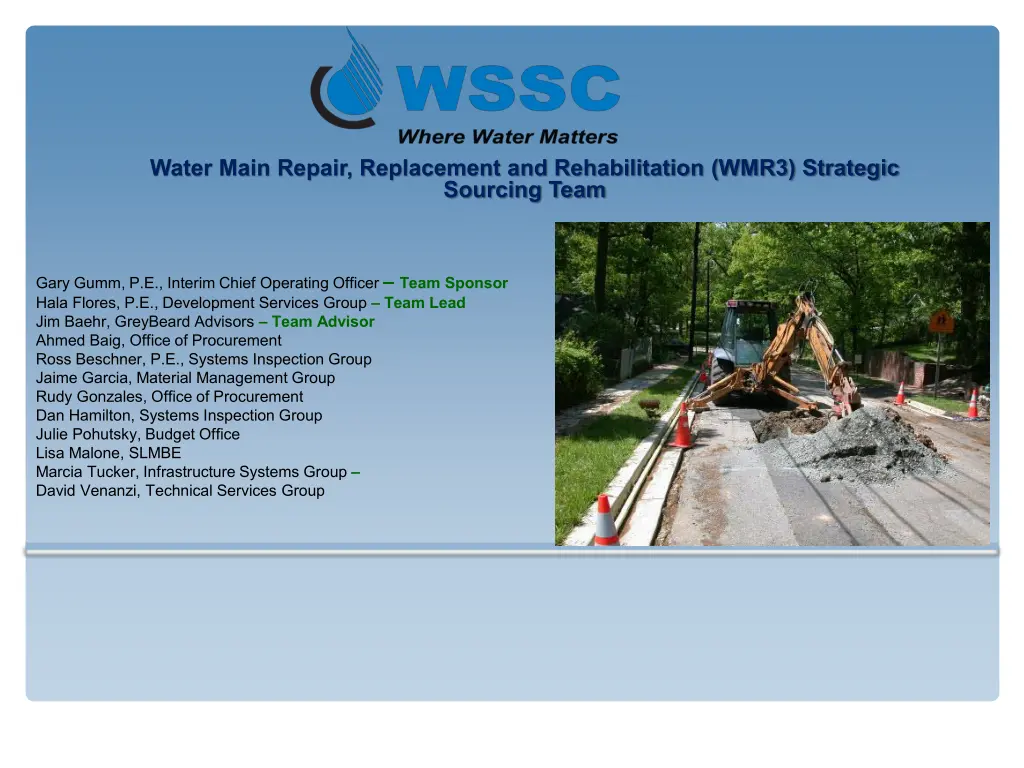 WSSC
Where Water Matters

Water Main Repair, Replacement and Rehabilitation (WMR3) Strategic Sourcing Team

Gary Gumm, P.E., Interim Chief Operating Officer – Team Sponsor
Hala Flores, P.E., Development Services Group – Team Lead
Jim Baehr, GreyBeard Advisors – Team Advisor
Ahmed Baig, Office of Procurement
Ross Beschner, P.E., Systems Inspection Group
Jaime Garcia, Material Management Group
Rudy Gonzales, Office of Procurement
Dan Hamilton, Systems Inspection Group
Julie Pohutsky, Budget Office
Lisa Malone, SLMBE
Marcia Tucker, Infrastructure Systems Group –
David Venanzi, Technical Services Group